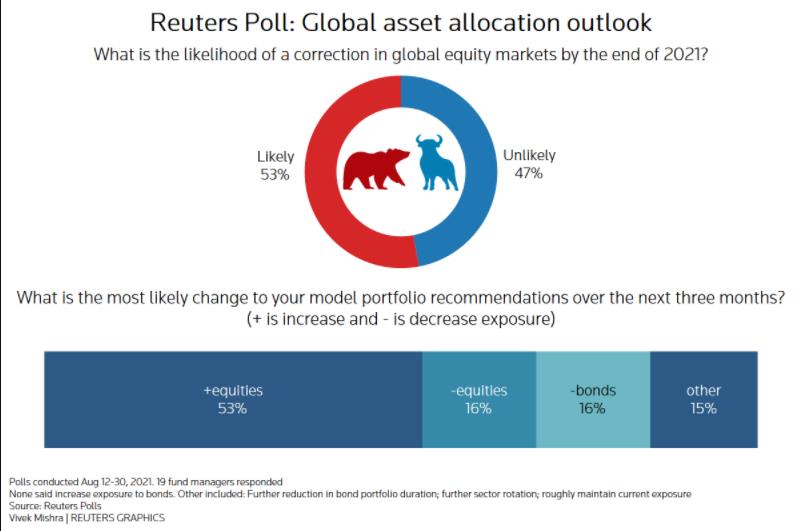 Reuters Poll: Global asset allocation outlook

What is the likelihood of a correction in global equity markets by the end of 2021?

Likely
53%

Unlikely
47%

What is the most likely change to your model portfolio recommendations over the next three months?
(+ is increase and - is decrease exposure)

+equities
53%

-equities
16%

-bonds
16%

other
15%

Polls conducted Aug 12-30, 2021. 19 fund managers responded
None said increase exposure to bonds. Other included: Further reduction in bond portfolio duration; further sector rotation; roughly maintain current exposure
Source: Reuters Polls
Vivek Mishra | REUTERS GRAPHICS